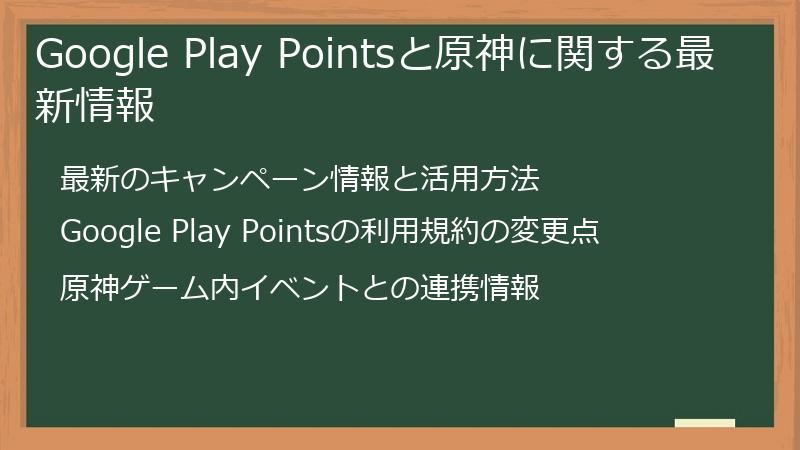 Google Play Pointsと原神に関する最新情報

最新のキャンペーン情報と活用方法

Google Play Pointsの利用規約の変更点

原神ゲーム内イベントとの連携情報